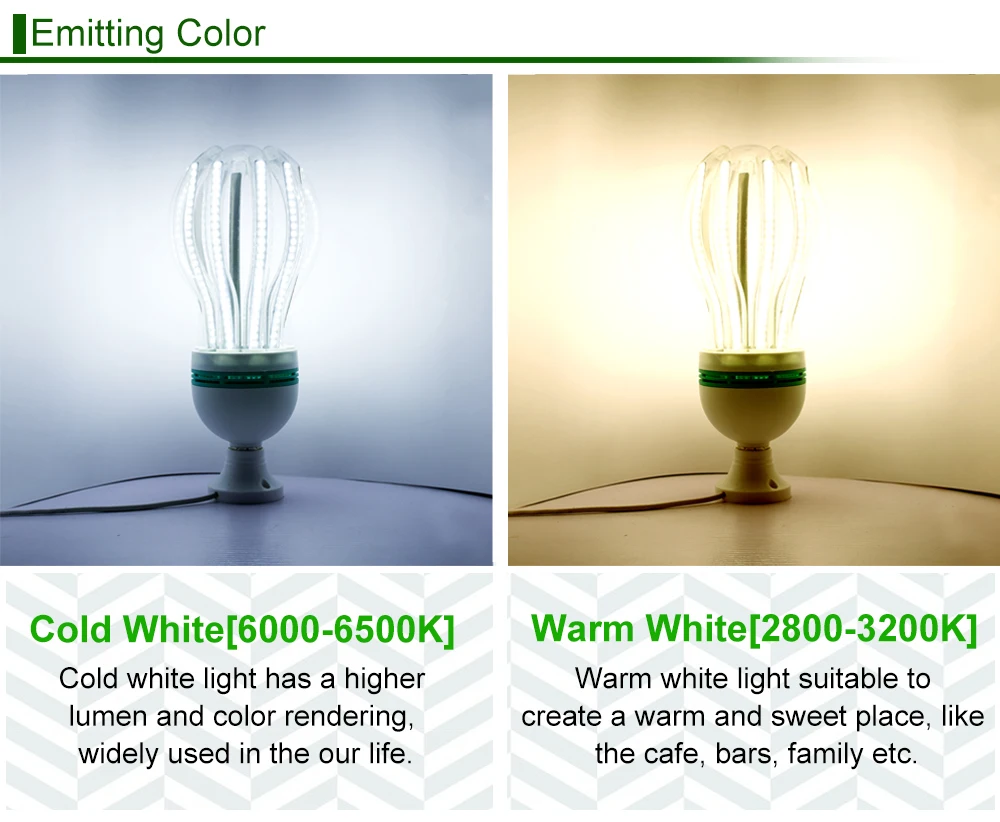 Emitting Color

Cold White[6000-6500K]
Cold white light has a higher lumen and color rendering, widely used in the our life.

Warm White[2800-3200K]
Warm white light suitable to create a warm and sweet place, like the cafe, bars, family etc.